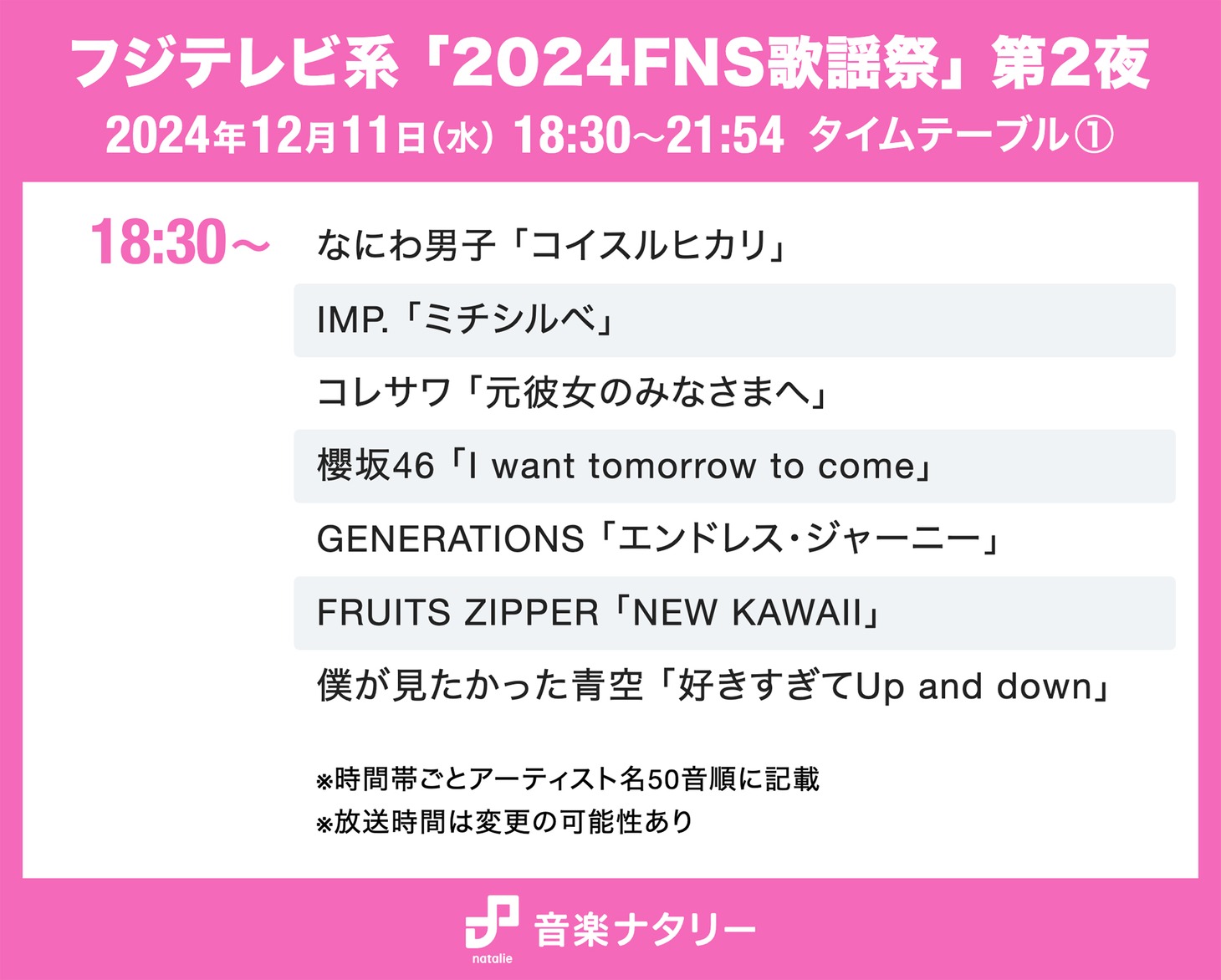 フジテレビ系「2024FNS歌謡祭」第2夜

2024年12月11日（水） 18:30〜21:54 タイムテーブル①

18:30〜

なにわ男子「コイスルヒカリ」

IMP.「ミチシルベ」

コレサワ「元彼女のみなさまへ」

櫻坂46「I want tomorrow to come」

GENERATIONS「エンドレス・ジャーニー」

FRUITS ZIPPER「NEW KAWAII」

僕が見たかった青空「好きすぎてUp and down」

※時間帯ごとアーティスト名50音順に記載
※放送時間は変更の可能性あり

natalie 音楽ナタリー